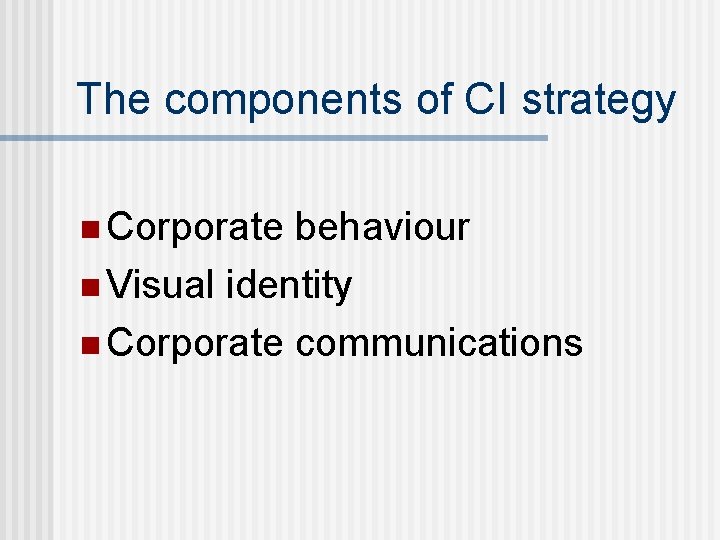 The components of CI strategy

- Corporate behaviour
- Visual identity
- Corporate communications